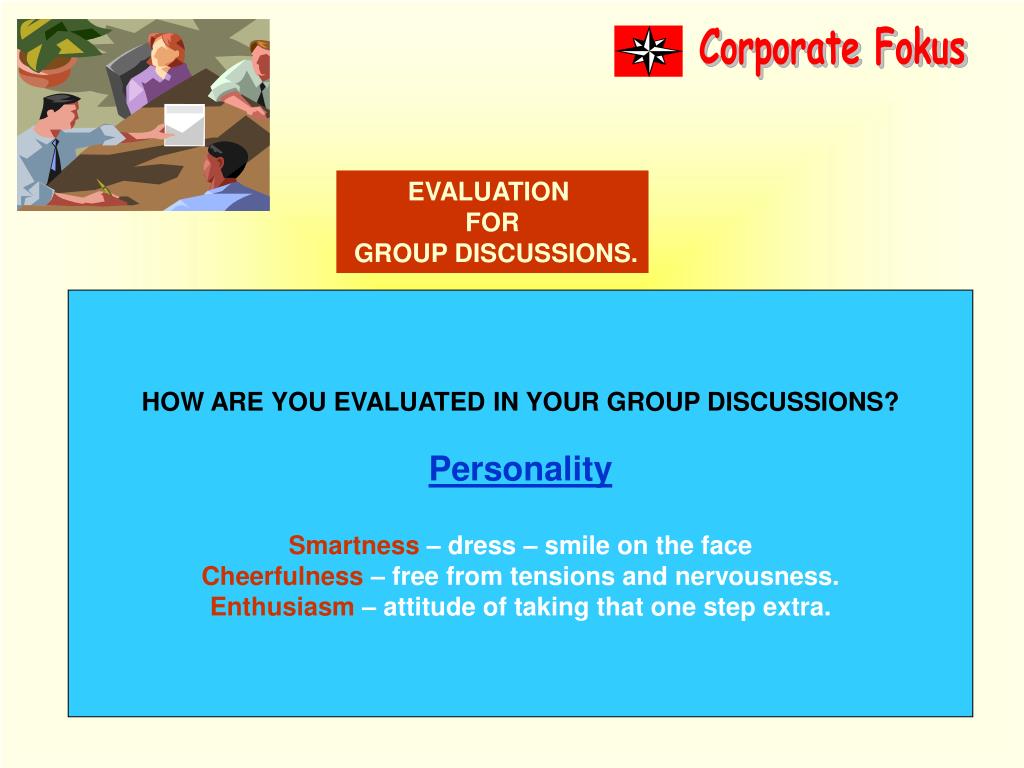 Corporate Fokus

EVALUATION
FOR
GROUP DISCUSSIONS.

HOW ARE YOU EVALUATED IN YOUR GROUP DISCUSSIONS?

Personality

Smartness – dress – smile on the face
Cheerfulness – free from tensions and nervousness.
Enthusiasm – attitude of taking that one step extra.